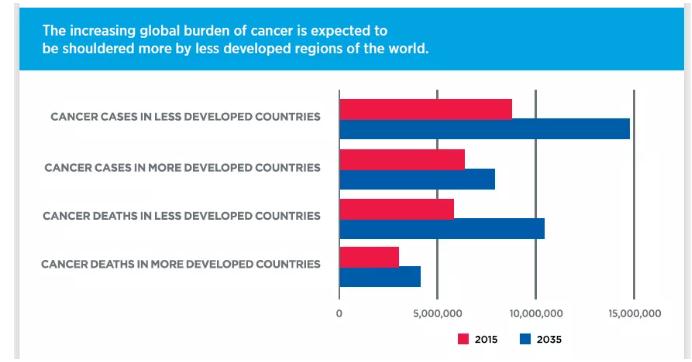 The increasing global burden of cancer is expected to be shouldered more by less developed regions of the world.

CANCER CASES IN LESS DEVELOPED COUNTRIES

CANCER CASES IN MORE DEVELOPED COUNTRIES

CANCER DEATHS IN LESS DEVELOPED COUNTRIES

CANCER DEATHS IN MORE DEVELOPED COUNTRIES

0
5,000,000
10,000,000
15,000,000

2015
2035